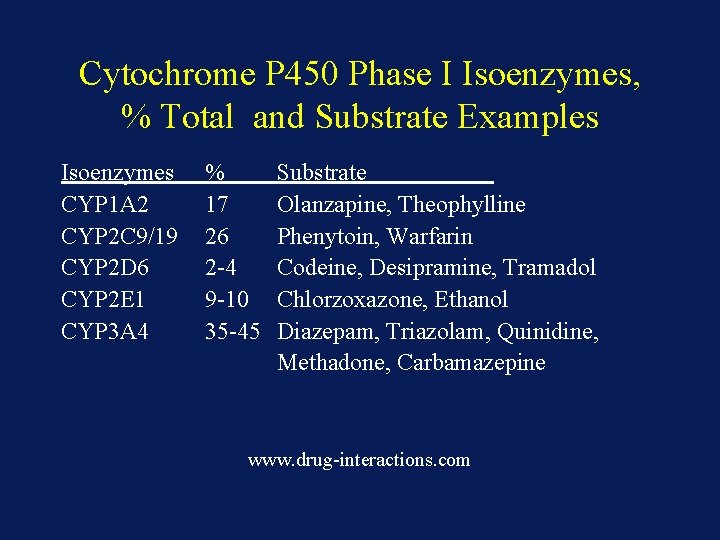 Cytochrome P450 Phase I Isoenzymes, % Total and Substrate Examples

| Isoenzymes | % | Substrate |
|---|---|---|
| CYP1A2 | 17 | Olanzapine, Theophylline |
| CYP2C9/19 | 26 | Phenytoin, Warfarin |
| CYP2D6 | 2-4 | Codeine, Desipramine, Tramadol |
| CYP2E1 | 9-10 | Chlorzoxazone, Ethanol |
| CYP3A4 | 35-45 | Diazepam, Triazolam, Quinidine, Methadone, Carbamazepine |

www.drug-interactions.com